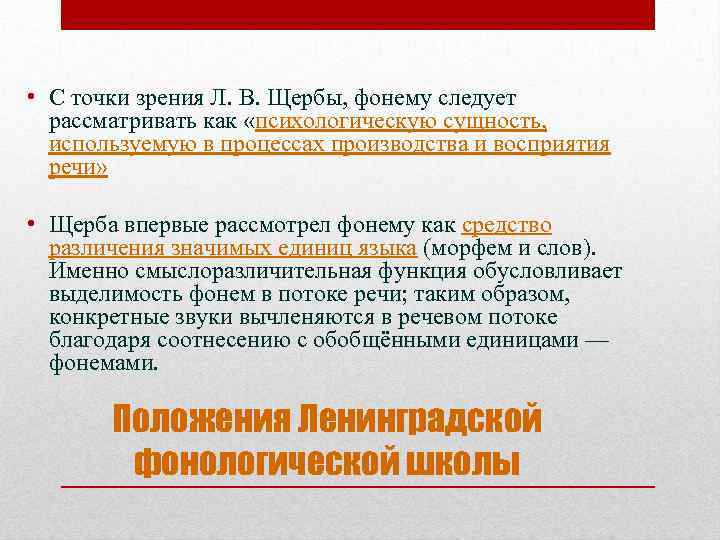 • С точки зрения Л. В. Щербы, фонему следует рассматривать как «психологическую сущность, используемую в процессах производства и восприятия речи»

• Щерба впервые рассмотрел фонему как средство различения значимых единиц языка (морфем и слов). Именно смыслоразличительная функция обусловливает выделимость фонем в потоке речи; таким образом, конкретные звуки вычленяются в речевом потоке благодаря соотнесению с обобщёнными единицами — фонемами.

Положения Ленинградской фонологической школы